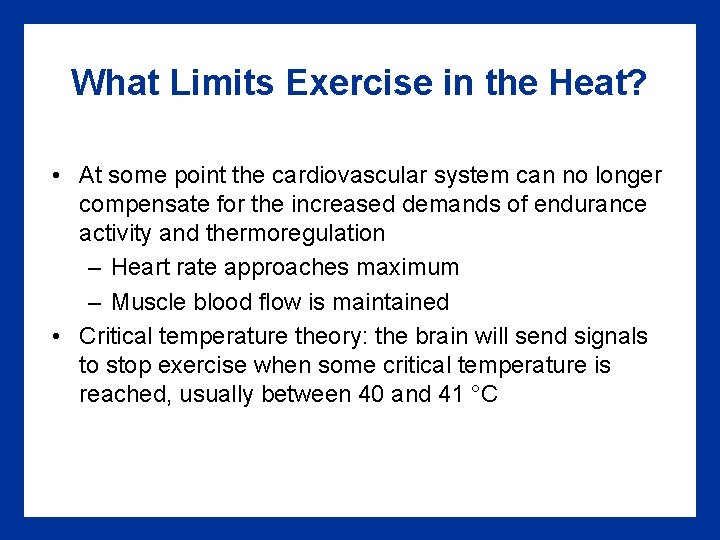 What Limits Exercise in the Heat?

• At some point the cardiovascular system can no longer compensate for the increased demands of endurance activity and thermoregulation
– Heart rate approaches maximum
– Muscle blood flow is maintained
• Critical temperature theory: the brain will send signals to stop exercise when some critical temperature is reached, usually between 40 and 41 °C